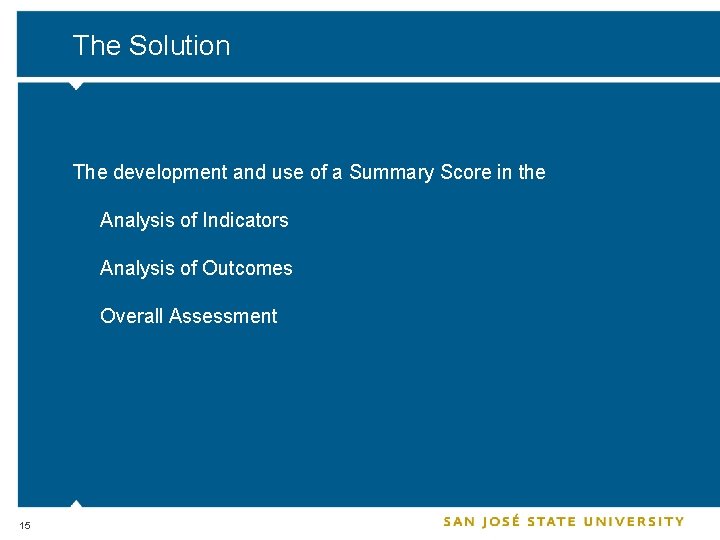 The Solution

The development and use of a Summary Score in the

Analysis of Indicators

Analysis of Outcomes

Overall Assessment

15

SAN JOSÉ STATE UNIVERSITY